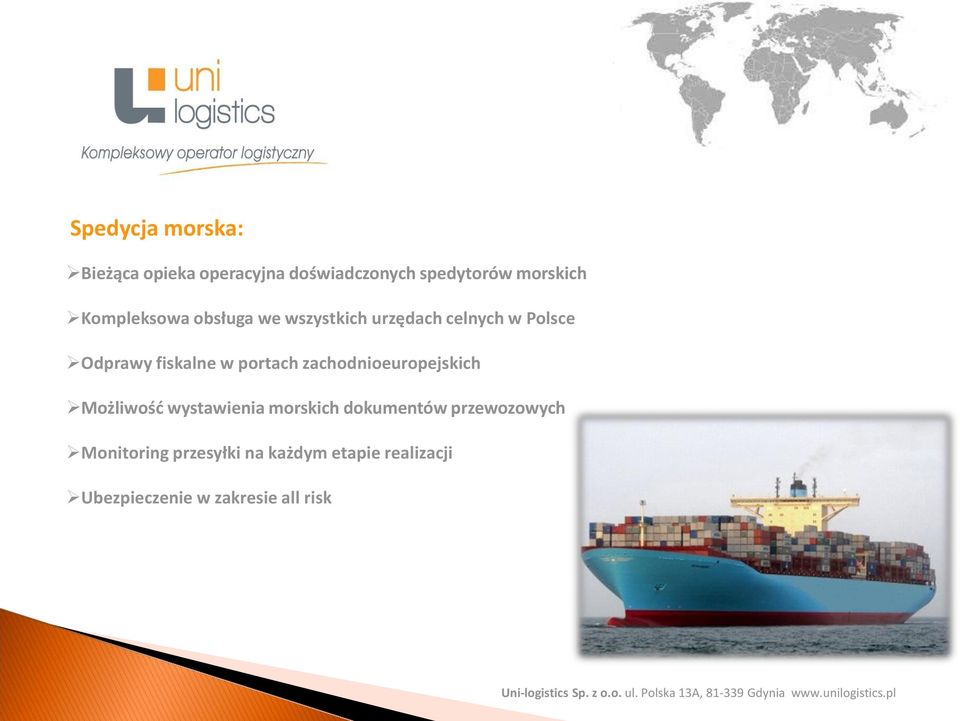 uni logistics
Kompleksowy operator logistyczny

Spedycja morska:

➢Bieżąca opieka operacyjna doświadczonych spedytorów morskich

➢Kompleksowa obsługa we wszystkich urzędach celnych w Polsce

➢Odprawy fiskalne w portach zachodnioeuropejskich

➢Możliwość wystawienia morskich dokumentów przewozowych

➢Monitoring przesyłki na każdym etapie realizacji

➢Ubezpieczenie w zakresie all risk

Uni-logistics Sp. z o.o. ul. Polska 13A, 81-339 Gdynia www.unilogistics.pl